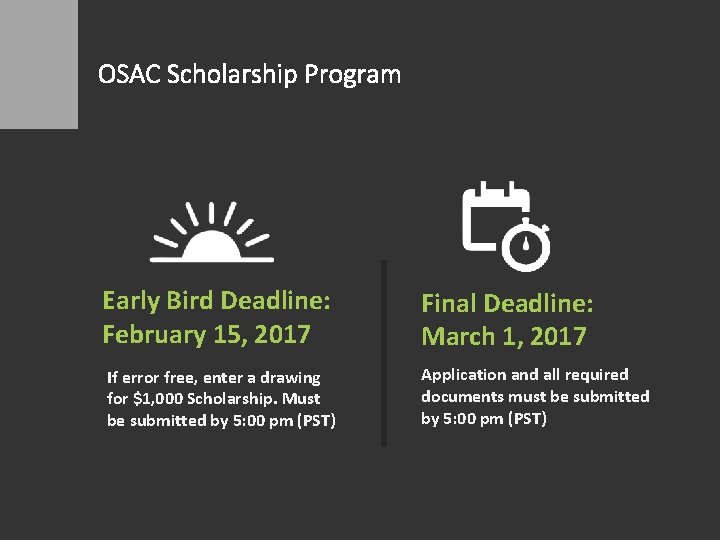 OSAC Scholarship Program

Early Bird Deadline: February 15, 2017

If error free, enter a drawing for \$1,000 Scholarship. Must be submitted by 5:00 pm (PST)

Final Deadline: March 1, 2017

Application and all required documents must be submitted by 5:00 pm (PST)